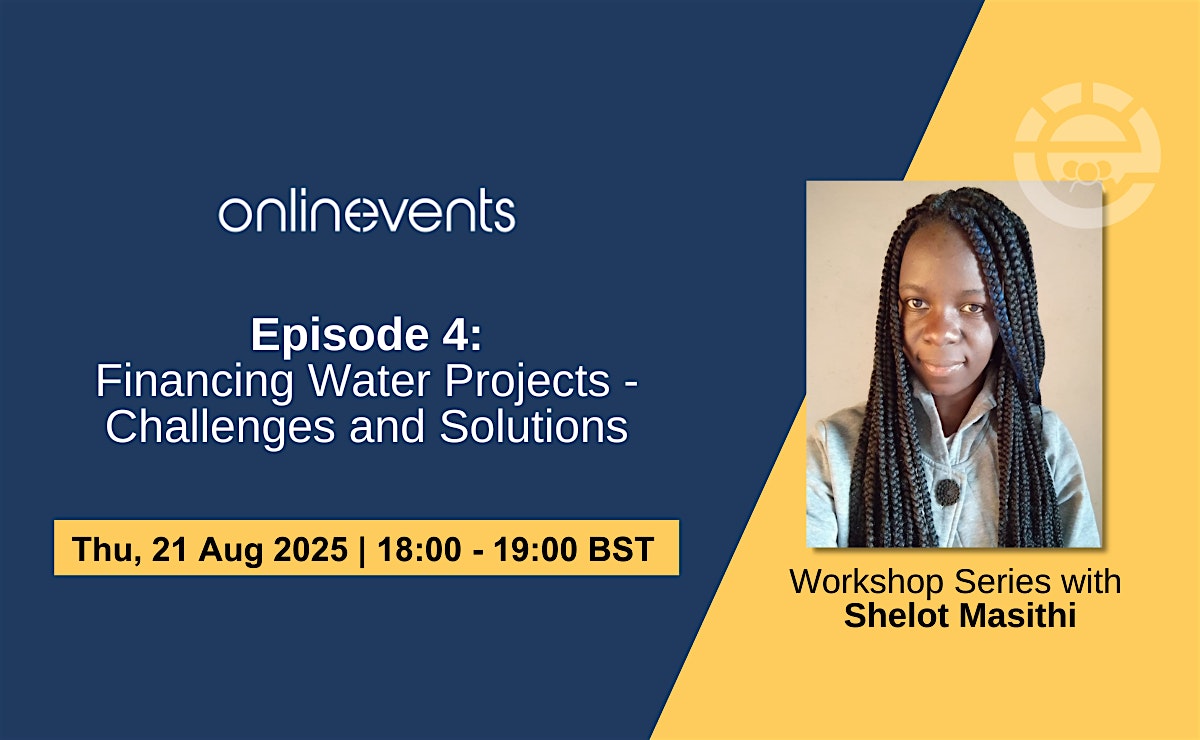 onlinevents

Episode 4:
Financing Water Projects - Challenges and Solutions

Thu, 21 Aug 2025 | 18:00 - 19:00 BST

Workshop Series with
Shelot Masithi